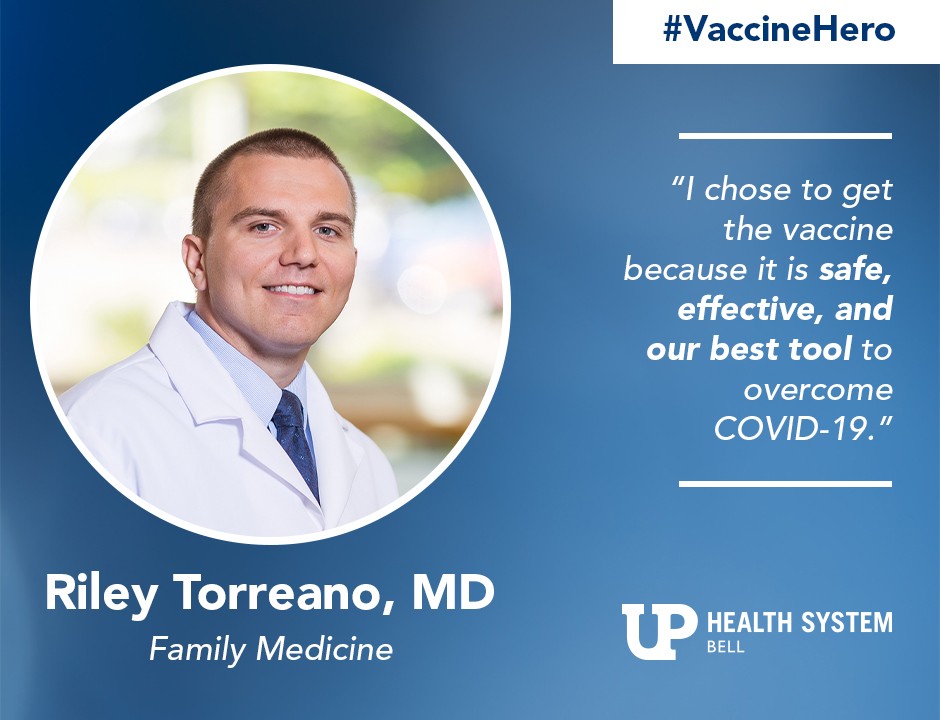 #VaccineHero

"I chose to get the vaccine because it is safe, effective, and our best tool to overcome COVID-19."

Riley Torreano, MD
Family Medicine

UP HEALTH SYSTEM
BELL